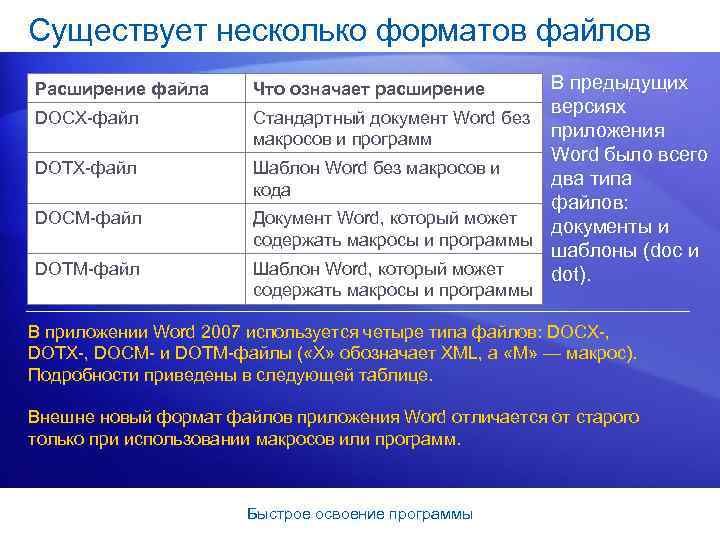 Существует несколько форматов файлов

| Расширение файла | Что означает расширение |
|---|---|
| DOCX-файл | Стандартный документ Word без макросов и программ |
| DOTX-файл | Шаблон Word без макросов и кода |
| DOCM-файл | Документ Word, который может содержать макросы и программы |
| DOTM-файл | Шаблон Word, который может содержать макросы и программы |

В предыдущих версиях приложения Word было всего два типа файлов: документы и шаблоны (doc и dot).

В приложении Word 2007 используется четыре типа файлов: DOCX-, DOTX-, DOCM- и DOTM-файлы («X» обозначает XML, а «M» — макрос). Подробности приведены в следующей таблице.

Внешне новый формат файлов приложения Word отличается от старого только при использовании макросов или программ.

Быстрое освоение программы